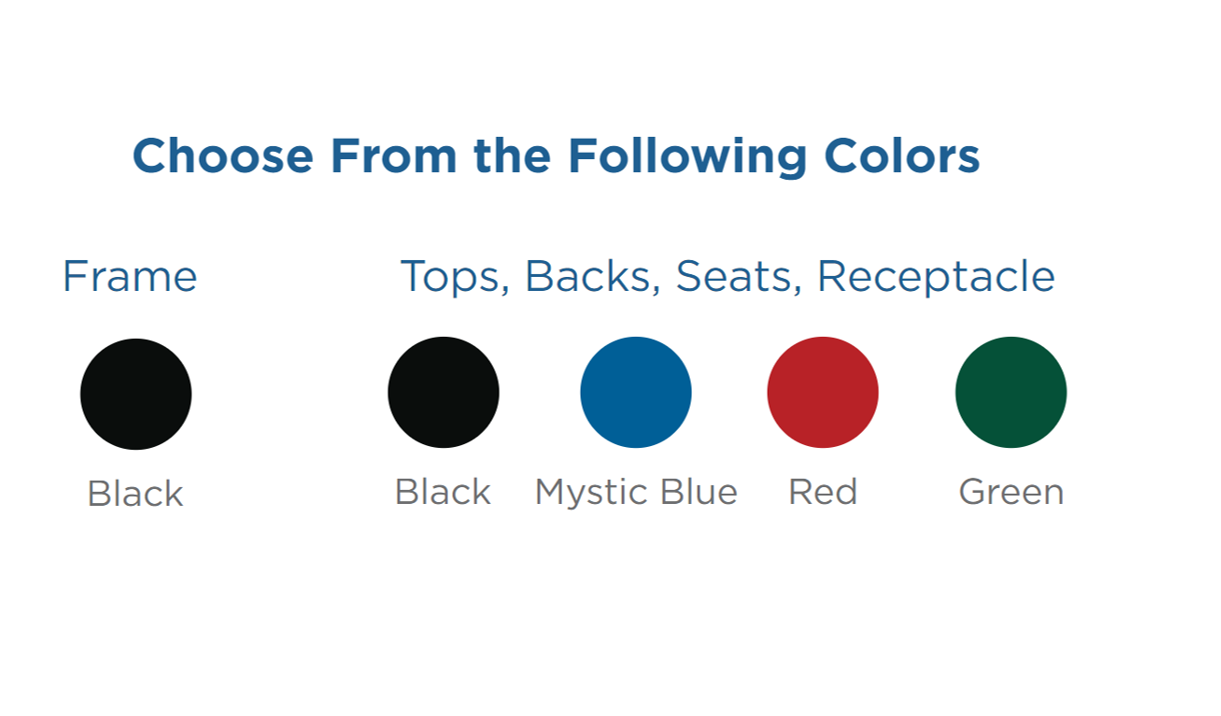 Choose From the Following Colors

Frame

Black

Tops, Backs, Seats, Receptacle

Black

Mystic Blue

Red

Green